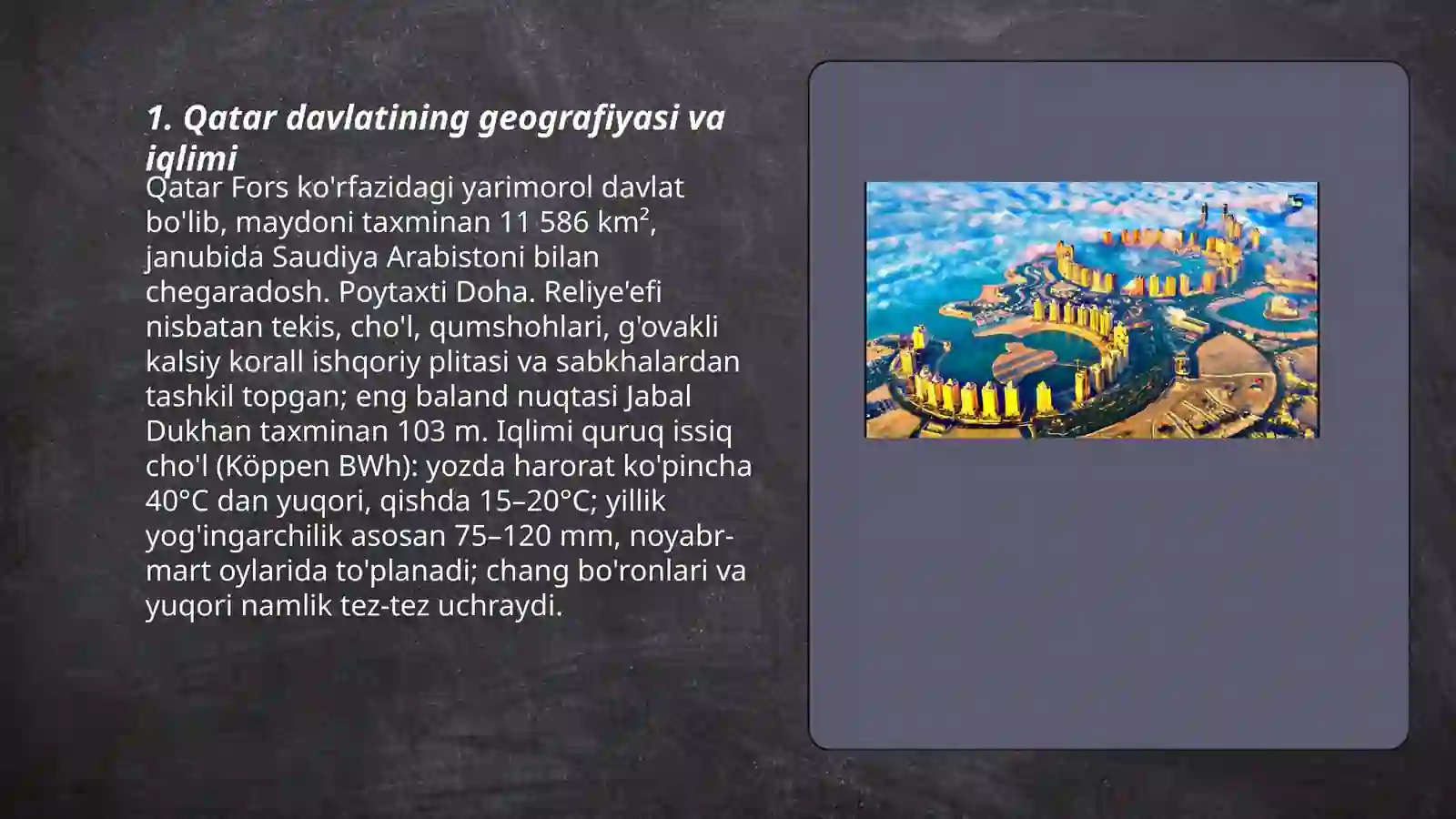 1. Qatar davlatining geografiyasi va iqlimi

Qatar Fors ko'rfazidagi yarimorol davlat bo'lib, maydoni taxminan 11 586 km², janubida Saudiya Arabistoni bilan chegaradosh. Poytaxti Doha. Reliye'efi nisbatan tekis, cho'l, qumshohlari, g'ovakli kalsiy korall ishqoriy plitasi va sabkhalardan tashkil topgan; eng baland nuqtasi Jabal Dukhan taxminan 103 m. Iqlimi quruq issiq cho'l (Köppen BWh): yozda harorat ko'pincha 40°C dan yuqori, qishda 15–20°C; yillik yog'ingarchilik asosan 75–120 mm, noyabr-mart oylarida to'planadi; chang bo'ronlari va yuqori namlik tez-tez uchraydi.